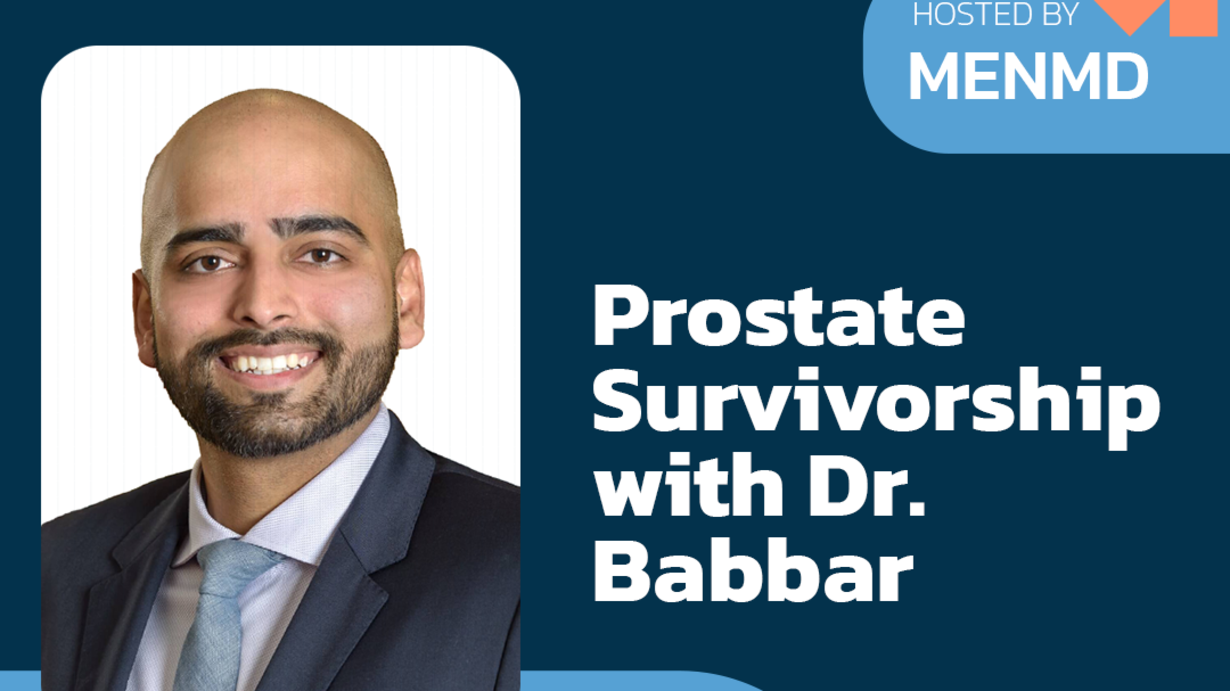 HOSTED BY
MENMD

Prostate Survivorship with Dr. Babbar